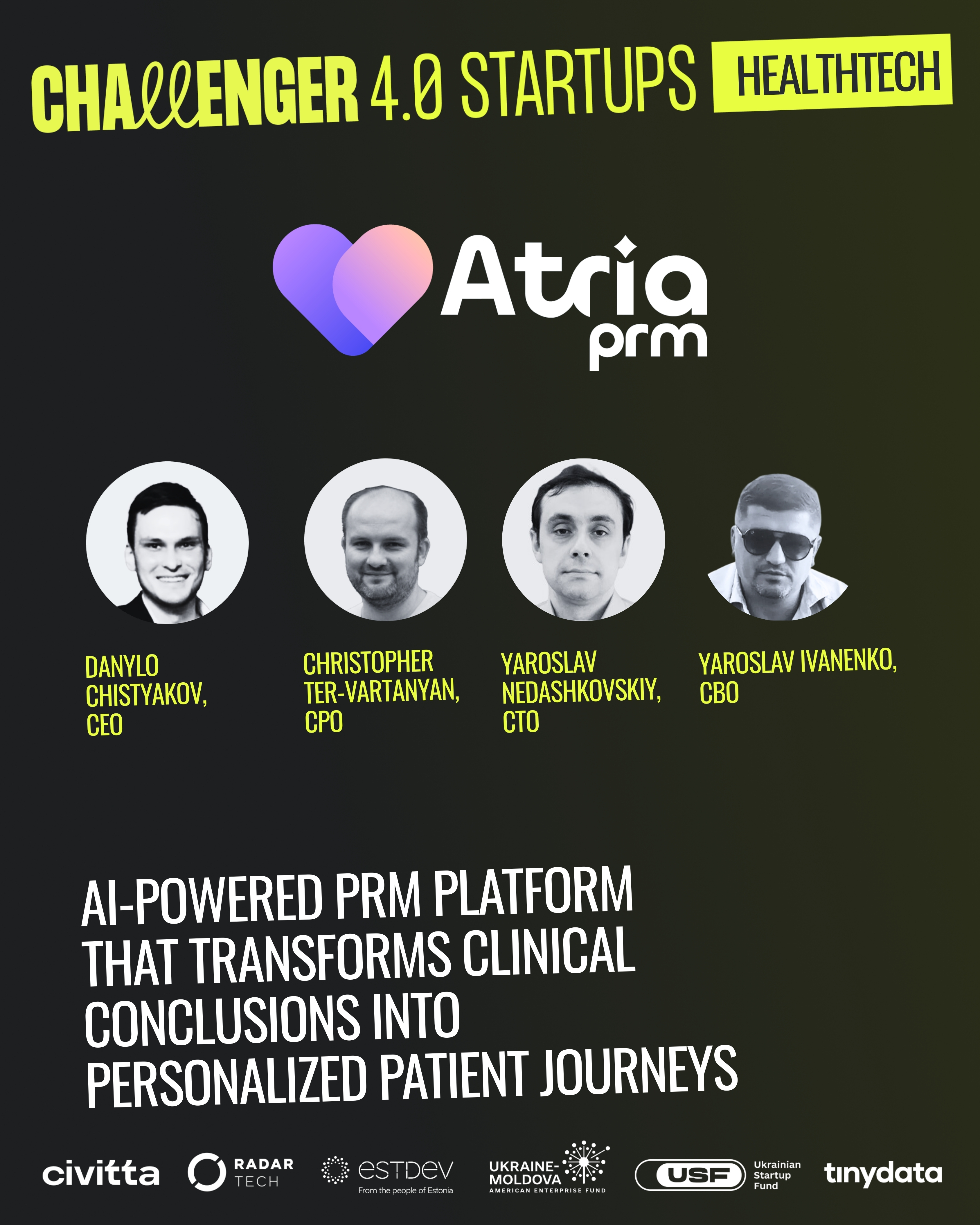 CHALLENGER 4.0 STARTUPS HEALTHTECH

Atria prm

DANYLO CHISTYAKOV, CEO

CHRISTOPHER TER-VARTANYAN, CPO

YAROSLAV NEDASHKOVSKIY, CTO

YAROSLAV IVANENKO, CBO

AI-POWERED PRM PLATFORM THAT TRANSFORMS CLINICAL CONCLUSIONS INTO PERSONALIZED PATIENT JOURNEYS

civitta RADAR TECH estdev From the people of Estonia UKRAINE-MOLDOVA AMERICAN ENTERPRISE FUND USF Ukrainian Startup Fund tinydata